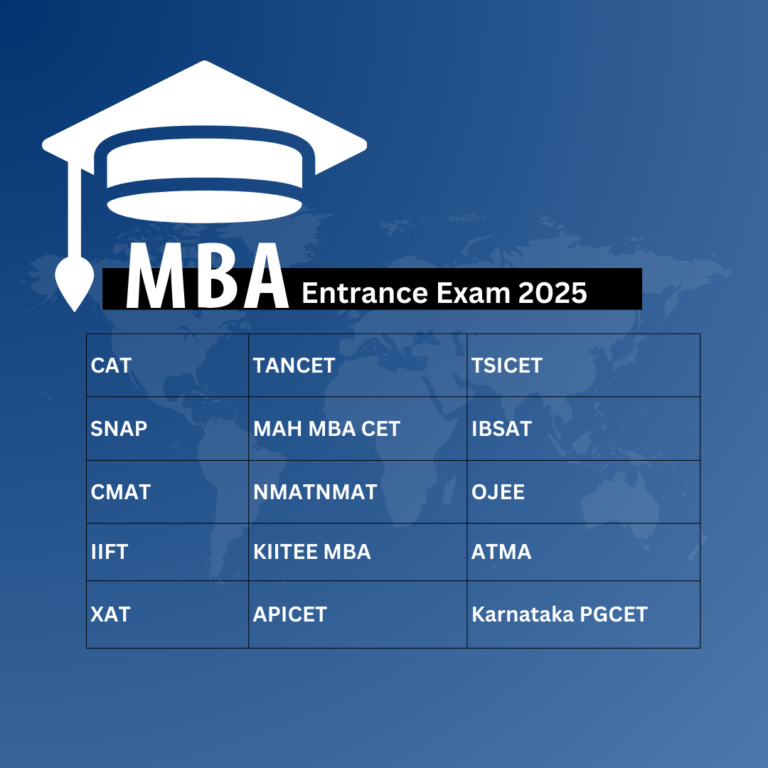 MBA Entrance Exam 2025

| CAT | TANCET | TSICET |
|---|---|---|
| SNAP | MAH MBA CET | IBSAT |
| CMAT | NMATNMAT | OJEE |
| IIFT | KIITEE MBA | ATMA |
| XAT | APICET | Karnataka PGCET |